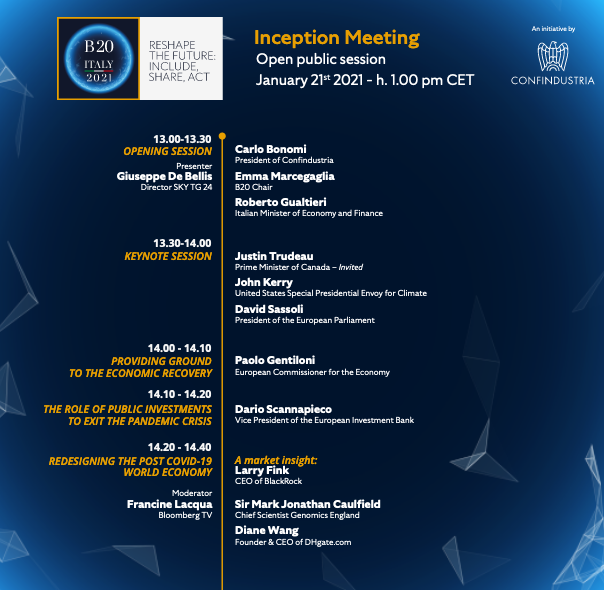 B20
ITALY
2021

RESHAPE THE FUTURE: INCLUDE, SHARE, ACT

Inception Meeting
Open public session
January 21$^{st}$ 2021 - h. 1.00 pm CET

An initiative by
CONFINDUSTRIA

13.00-13.30
OPENING SESSION
Presenter
Giuseppe De Bellis
Director SKY TG 24

Carlo Bonomi
President of Confindustria
Emma Marcegaglia
B20 Chair
Roberto Gualtieri
Italian Minister of Economy and Finance

13.30-14.00
KEYNOTE SESSION

Justin Trudeau
Prime Minister of Canada – Invited
John Kerry
United States Special Presidential Envoy for Climate
David Sassoli
President of the European Parliament

14.00 - 14.10
PROVIDING GROUND TO THE ECONOMIC RECOVERY

Paolo Gentiloni
European Commissioner for the Economy

14.10 - 14.20
THE ROLE OF PUBLIC INVESTMENTS TO EXIT THE PANDEMIC CRISIS

Dario Scannapieco
Vice President of the European Investment Bank

14.20 - 14.40
REDESIGNING THE POST COVID-19 WORLD ECONOMY
Moderator
Francine Lacqua
Bloomberg TV

A market insight:
Larry Fink
CEO of BlackRock
Sir Mark Jonathan Caulfield
Chief Scientist Genomics England
Diane Wang
Founder & CEO of DHgate.com